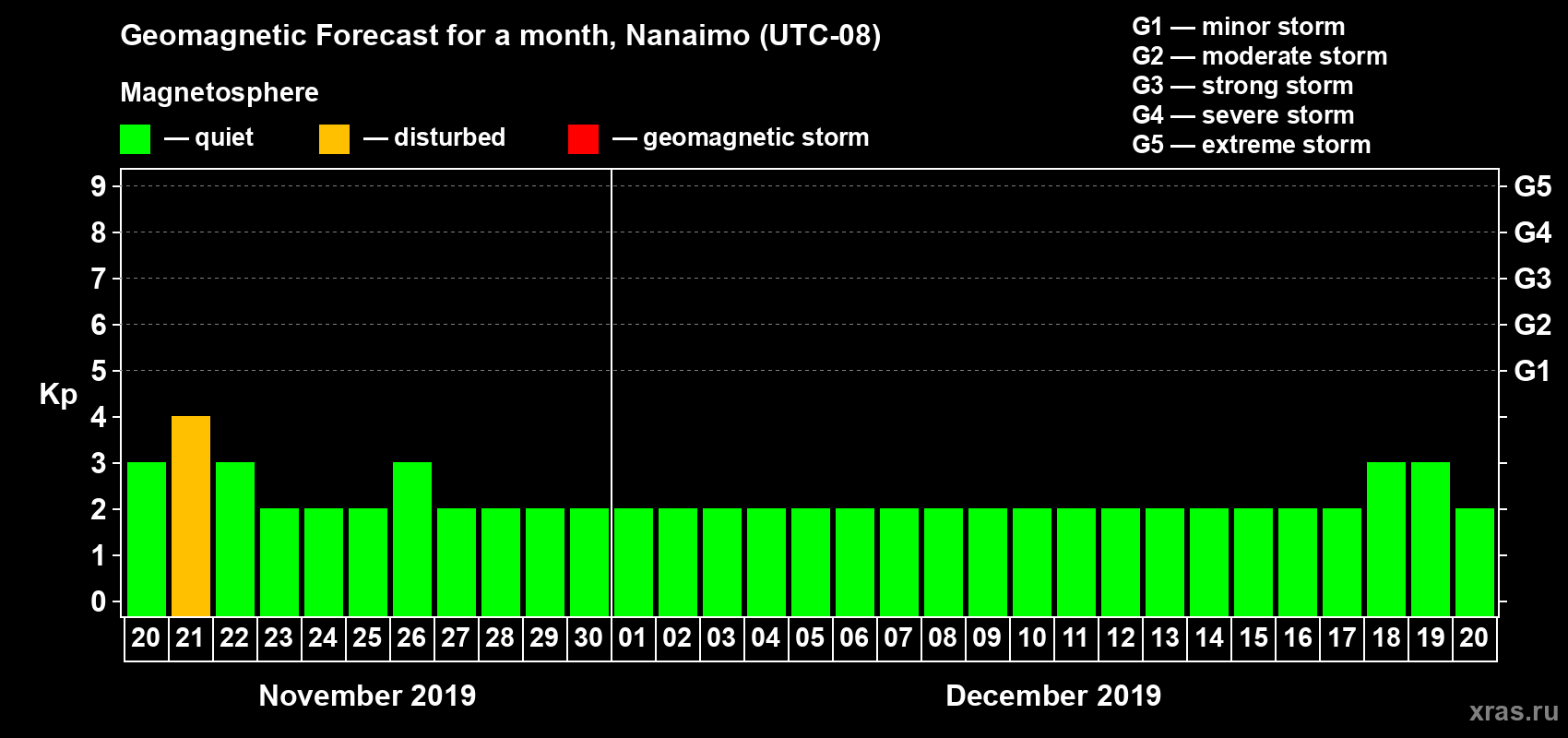 Geomagnetic Forecast for a month, Nanaimo (UTC-08)

Magnetosphere

— quiet — disturbed — geomagnetic storm

G1 — minor storm
G2 — moderate storm
G3 — strong storm
G4 — severe storm
G5 — extreme storm

Kp

9 8 7 6 5 4 3 2 1 0

G5 G4 G3 G2 G1

20 21 22 23 24 25 26 27 28 29 30 01 02 03 04 05 06 07 08 09 10 11 12 13 14 15 16 17 18 19 20

November 2019

December 2019

xras.ru